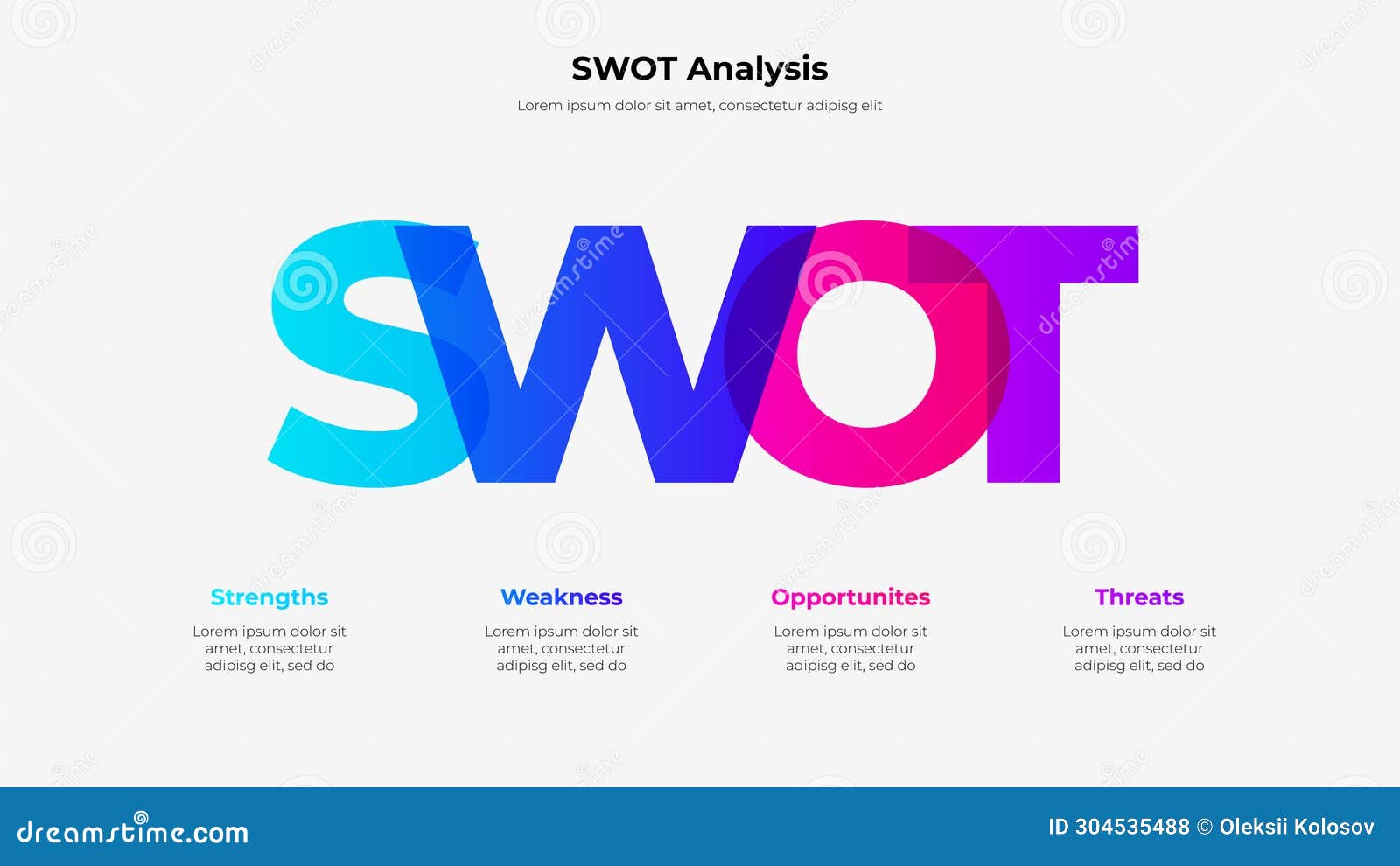 SWOT Analysis

Lorem ipsum dolor sit amet, consectetur adipisg elit

SWOT

Strengths

Lorem ipsum dolor sit amet, consectetur adipisg elit, sed do

Weakness

Lorem ipsum dolor sit amet, consectetur adipisg elit, sed do

Opportunites

Lorem ipsum dolor sit amet, consectetur adipisg elit, sed do

Threats

Lorem ipsum dolor sit amet, consectetur adipisg elit, sed do

dreamstime.com

ID 304535488 © Oleksii Kolosov